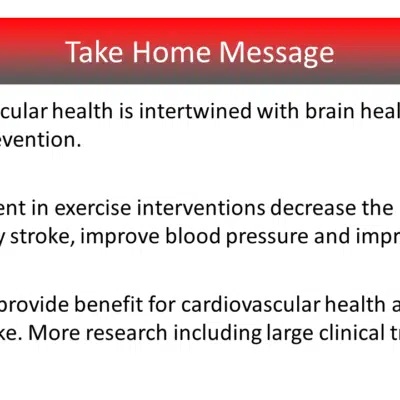 Take Home Message

cular health is intertwined with brain heal
evention.

ent in exercise interventions decrease the
y stroke, improve blood pressure and impr

provide benefit for cardiovascular health a
ke. More research including large clinical tr